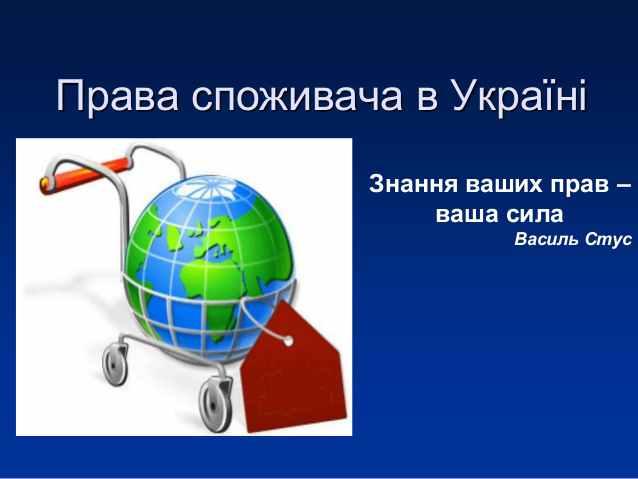 Права споживача в Україні

Знання ваших прав – ваша сила

Василь Стус